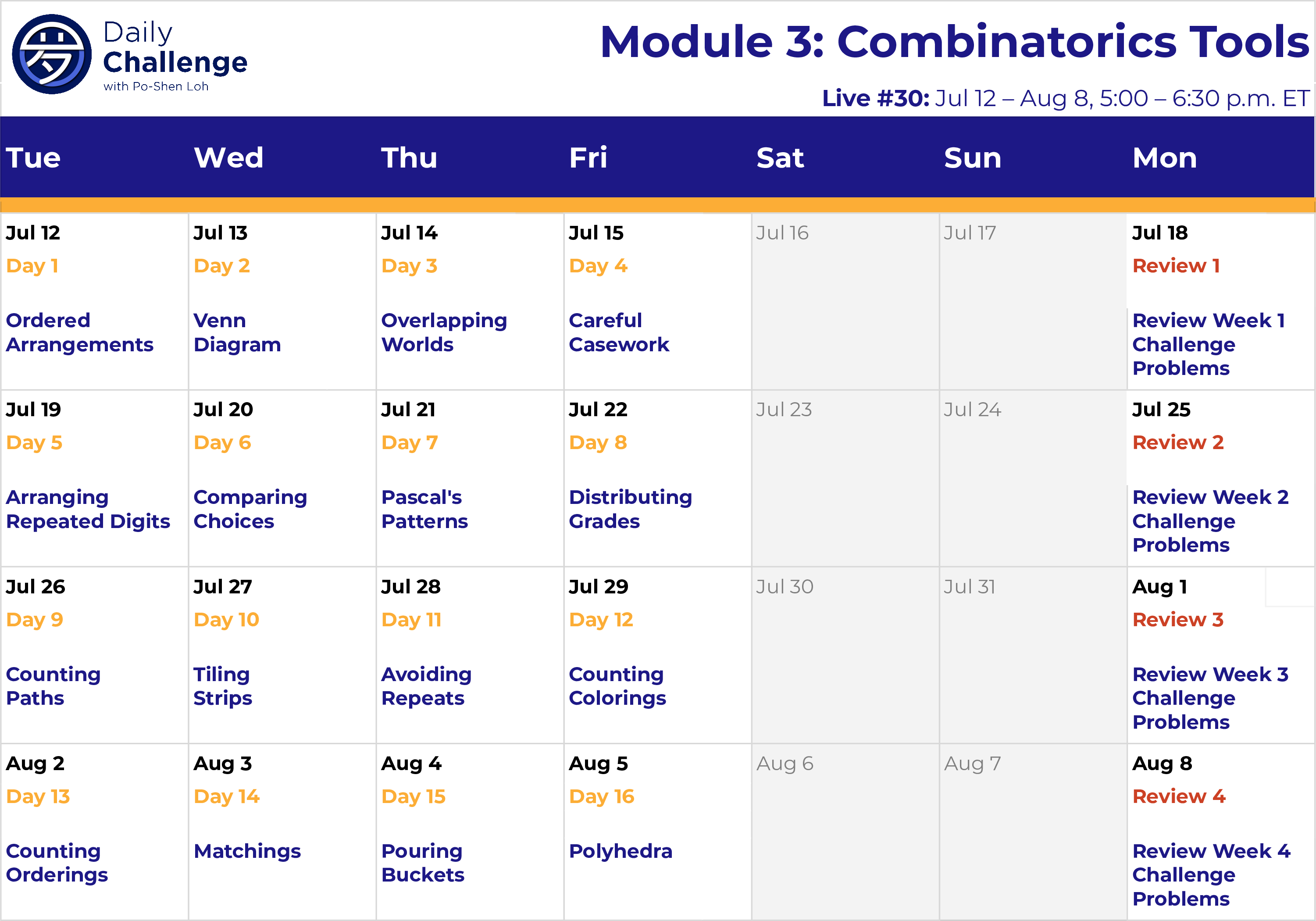 Daily Challenge with Po-Shen Loh

Module 3: Combinatorics Tools

Live #30: Jul 12 – Aug 8, 5:00 – 6:30 p.m. ET

| Tue | Wed | Thu | Fri | Sat | Sun | Mon |
|---|---|---|---|---|---|---|
| Jul 12 Day 1 Ordered Arrangements | Jul 13 Day 2 Venn Diagram | Jul 14 Day 3 Overlapping Worlds | Jul 15 Day 4 Careful Casework | Jul 16 | Jul 17 | Jul 18 Review 1 Review Week 1 Challenge Problems |
| Jul 19 Day 5 Arranging Repeated Digits | Jul 20 Day 6 Comparing Choices | Jul 21 Day 7 Pascal's Patterns | Jul 22 Day 8 Distributing Grades | Jul 23 | Jul 24 | Jul 25 Review 2 Review Week 2 Challenge Problems |
| Jul 26 Day 9 Counting Paths | Jul 27 Day 10 Tiling Strips | Jul 28 Day 11 Avoiding Repeats | Jul 29 Day 12 Counting Colorings | Jul 30 | Jul 31 | Aug 1 Review 3 Review Week 3 Challenge Problems |
| Aug 2 Day 13 Counting Orderings | Aug 3 Day 14 Matchings | Aug 4 Day 15 Pouring Buckets | Aug 5 Day 16 Polyhedra | Aug 6 | Aug 7 | Aug 8 Review 4 Review Week 4 Challenge Problems |